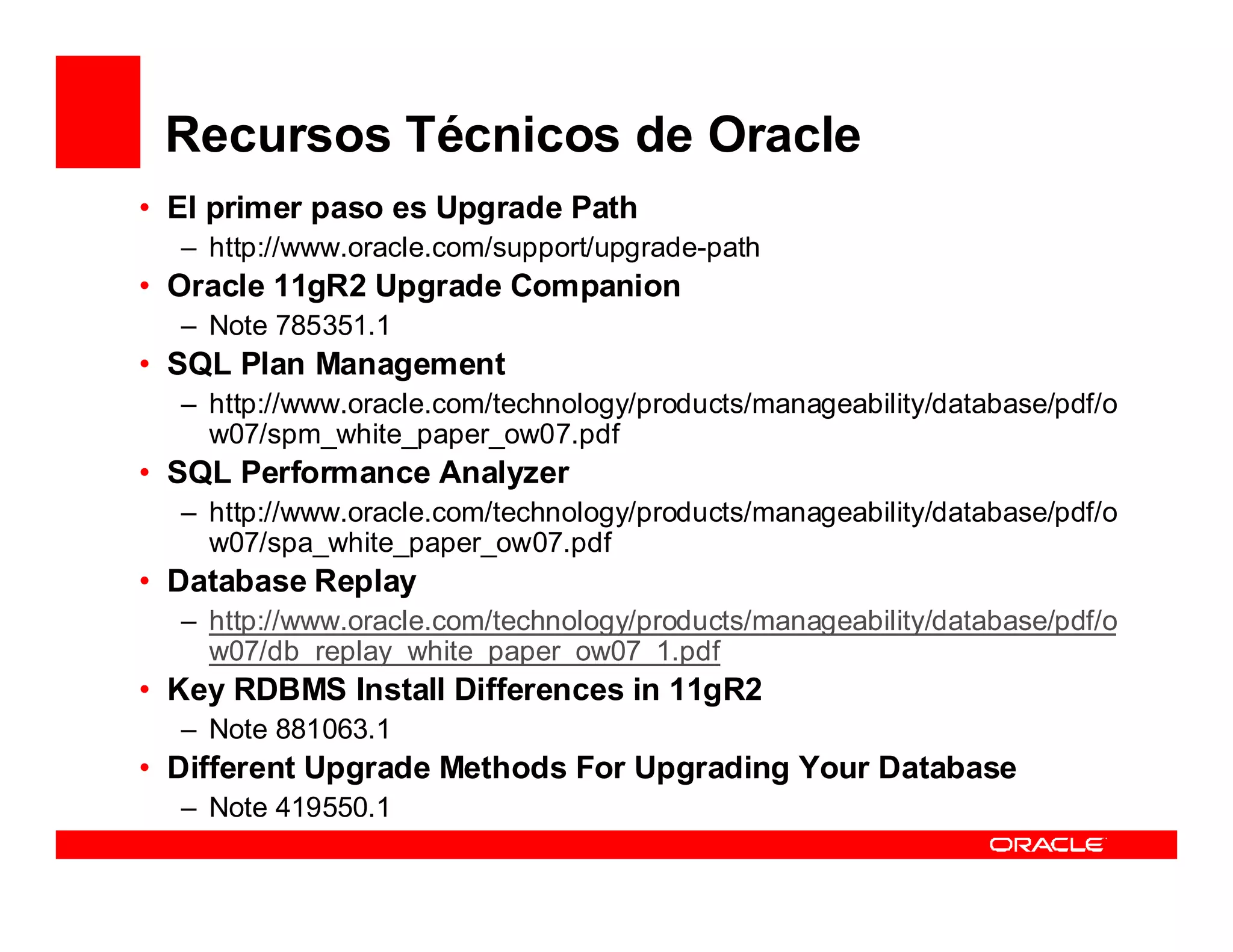 Recursos Técnicos de Oracle

• El primer paso es Upgrade Path
  – http://www.oracle.com/support/upgrade-path
• Oracle 11gR2 Upgrade Companion
  – Note 785351.1
• SQL Plan Management
  – http://www.oracle.com/technology/products/manageability/database/pdf/ow07/spm_white_paper_ow07.pdf
• SQL Performance Analyzer
  – http://www.oracle.com/technology/products/manageability/database/pdf/ow07/spa_white_paper_ow07.pdf
• Database Replay
  – http://www.oracle.com/technology/products/manageability/database/pdf/ow07/db_replay_white_paper_ow07_1.pdf
• Key RDBMS Install Differences in 11gR2
  – Note 881063.1
• Different Upgrade Methods For Upgrading Your Database
  – Note 419550.1

ORACLE